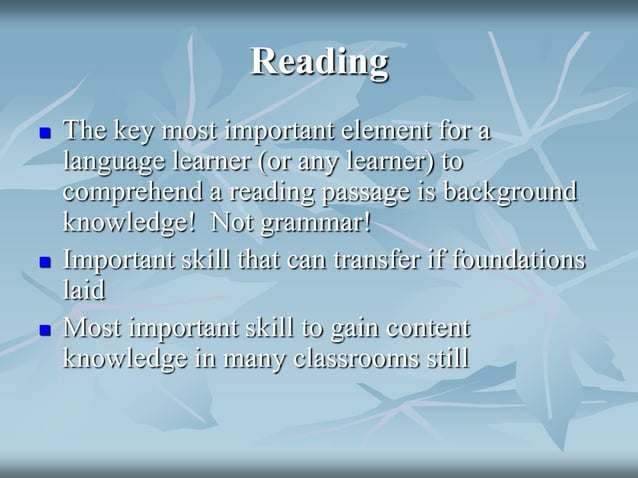 Reading

- The key most important element for a language learner (or any learner) to comprehend a reading passage is background knowledge! Not grammar!
- Important skill that can transfer if foundations laid
- Most important skill to gain content knowledge in many classrooms still